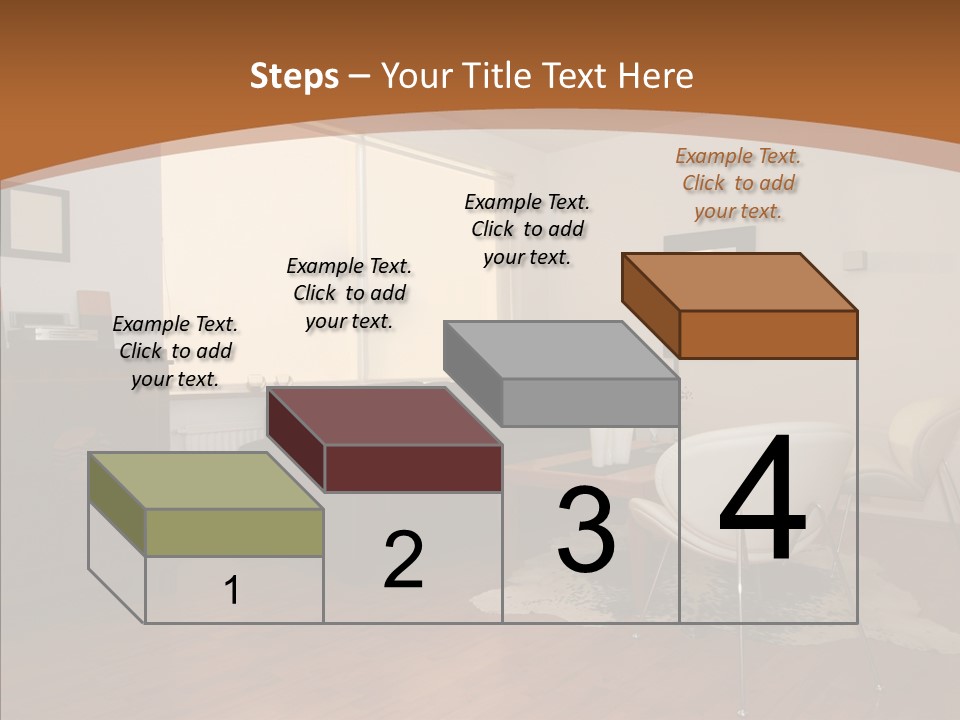 Steps – Your Title Text Here

Example Text. Click to add your text.

Example Text. Click to add your text.

Example Text. Click to add your text.

Example Text. Click to add your text.

1

2

3

4